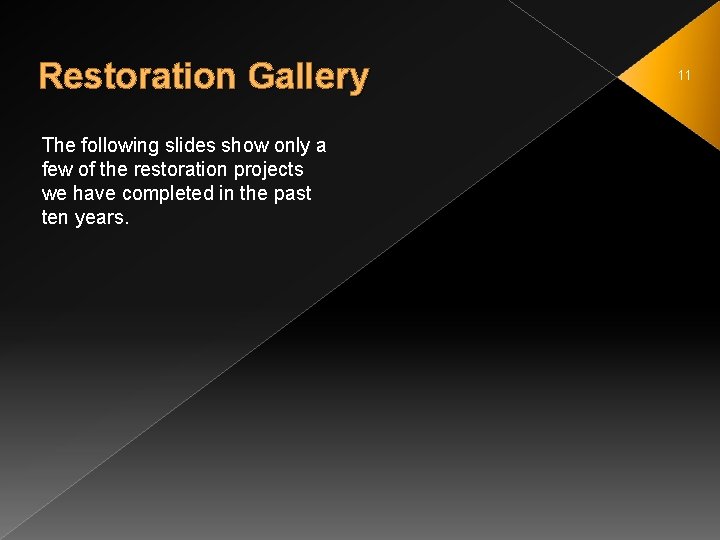 Restoration Gallery

11

The following slides show only a few of the restoration projects we have completed in the past ten years.